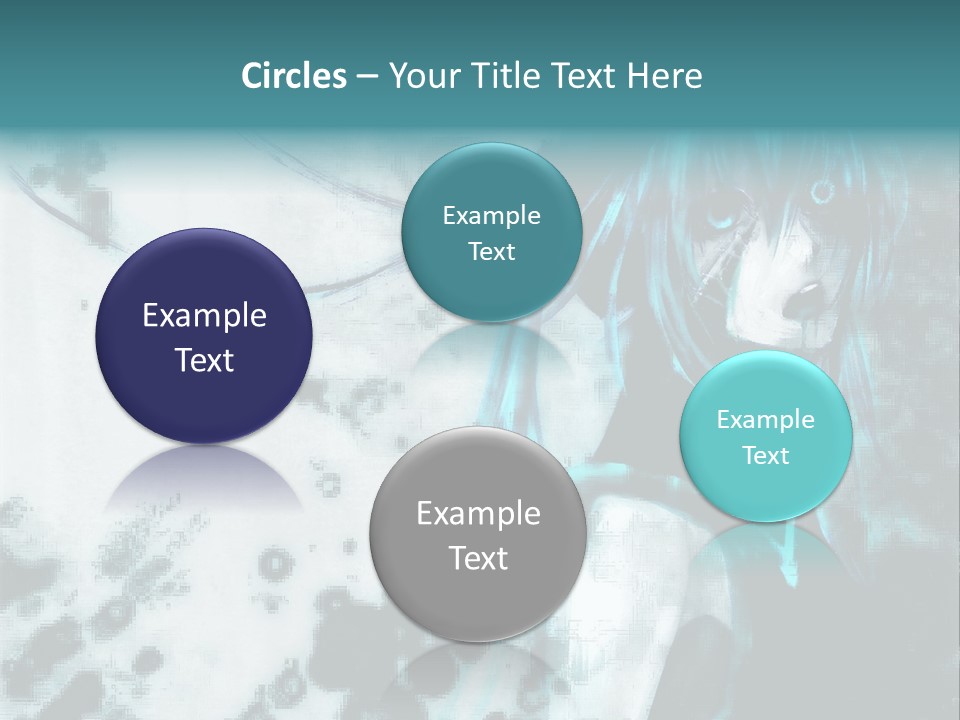 Circles – Your Title Text Here

Example Text

Example Text

Example Text

Example Text